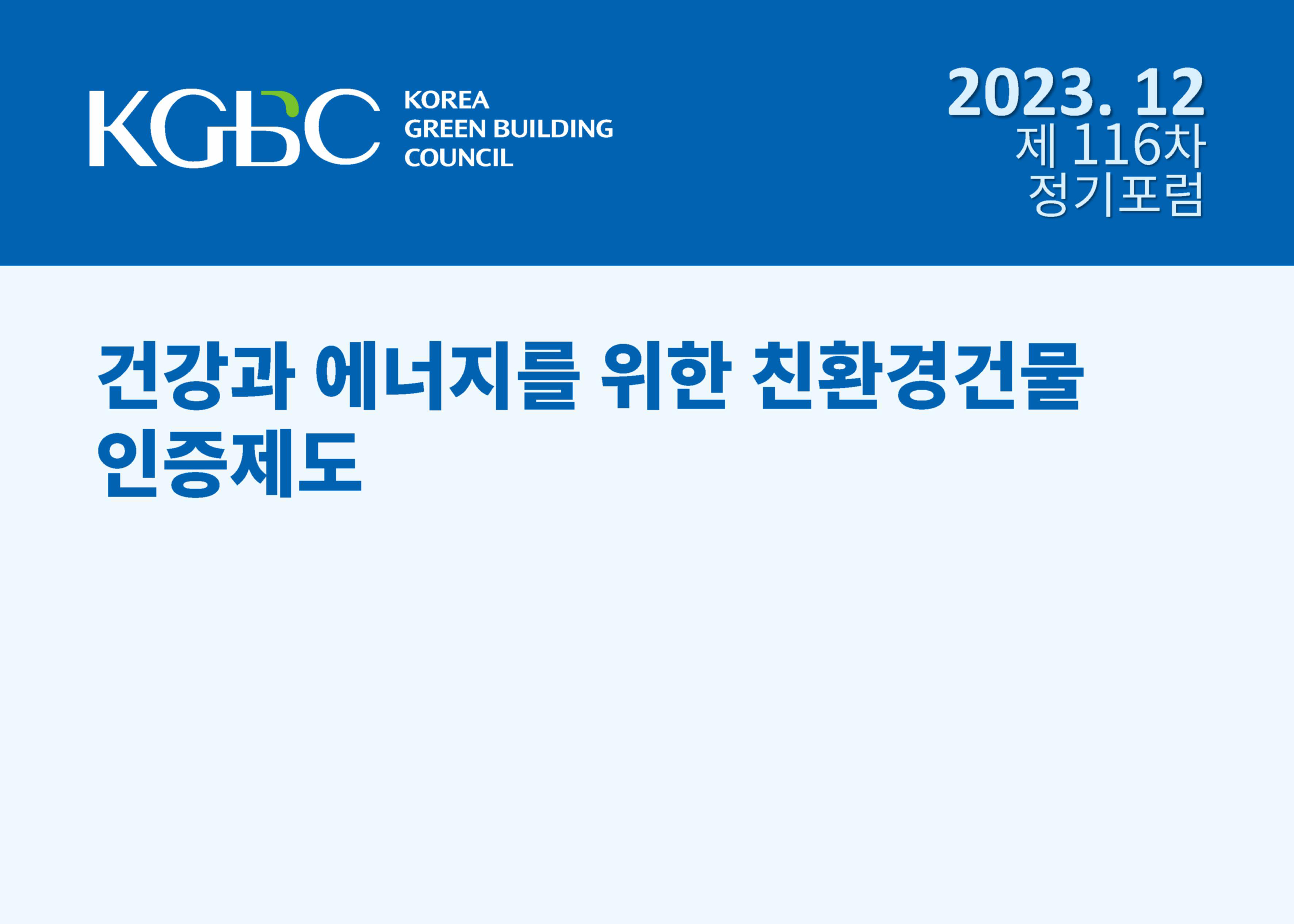 KGBC KOREA GREEN BUILDING COUNCIL

2023. 12
제 116차
정기포럼

건강과 에너지를 위한 친환경건물 인증제도